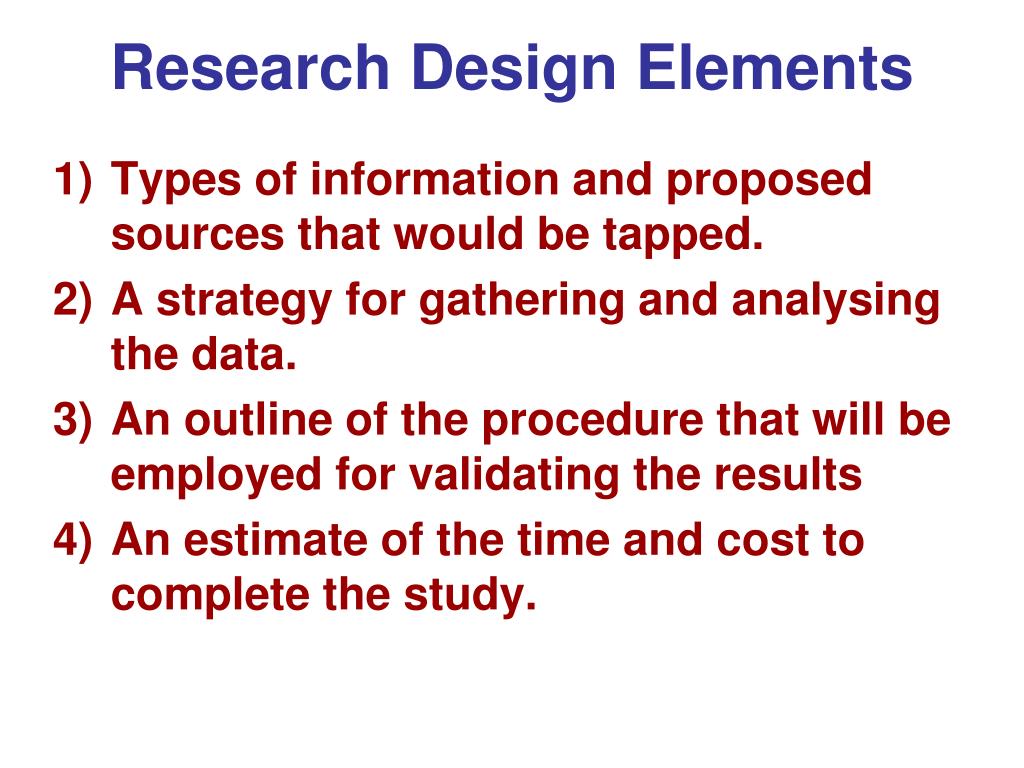 Research Design Elements

1) Types of information and proposed sources that would be tapped.
2) A strategy for gathering and analysing the data.
3) An outline of the procedure that will be employed for validating the results
4) An estimate of the time and cost to complete the study.